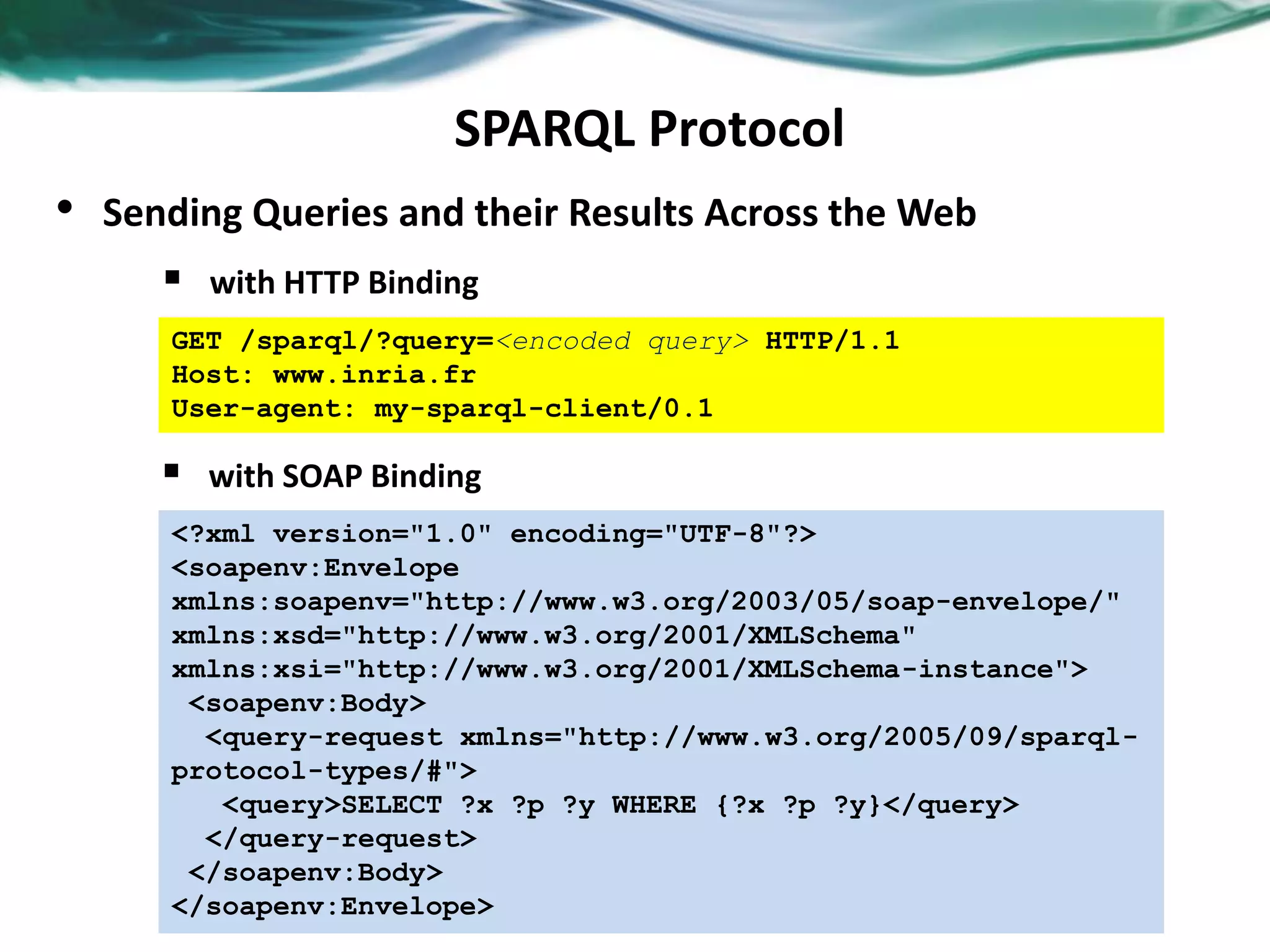 SPARQL Protocol

• Sending Queries and their Results Across the Web

▪ with HTTP Binding

GET /sparql/?query=<encoded query> HTTP/1.1
Host: www.inria.fr
User-agent: my-sparql-client/0.1

▪ with SOAP Binding

<?xml version="1.0" encoding="UTF-8"?>
<soapenv:Envelope
xmlns:soapenv="http://www.w3.org/2003/05/soap-envelope/"
xmlns:xsd="http://www.w3.org/2001/XMLSchema"
xmlns:xsi="http://www.w3.org/2001/XMLSchema-instance">
 <soapenv:Body>
  <query-request xmlns="http://www.w3.org/2005/09/sparql-protocol-types/#">
   <query>SELECT ?x ?p ?y WHERE {?x ?p ?y}</query>
  </query-request>
 </soapenv:Body>
</soapenv:Envelope>